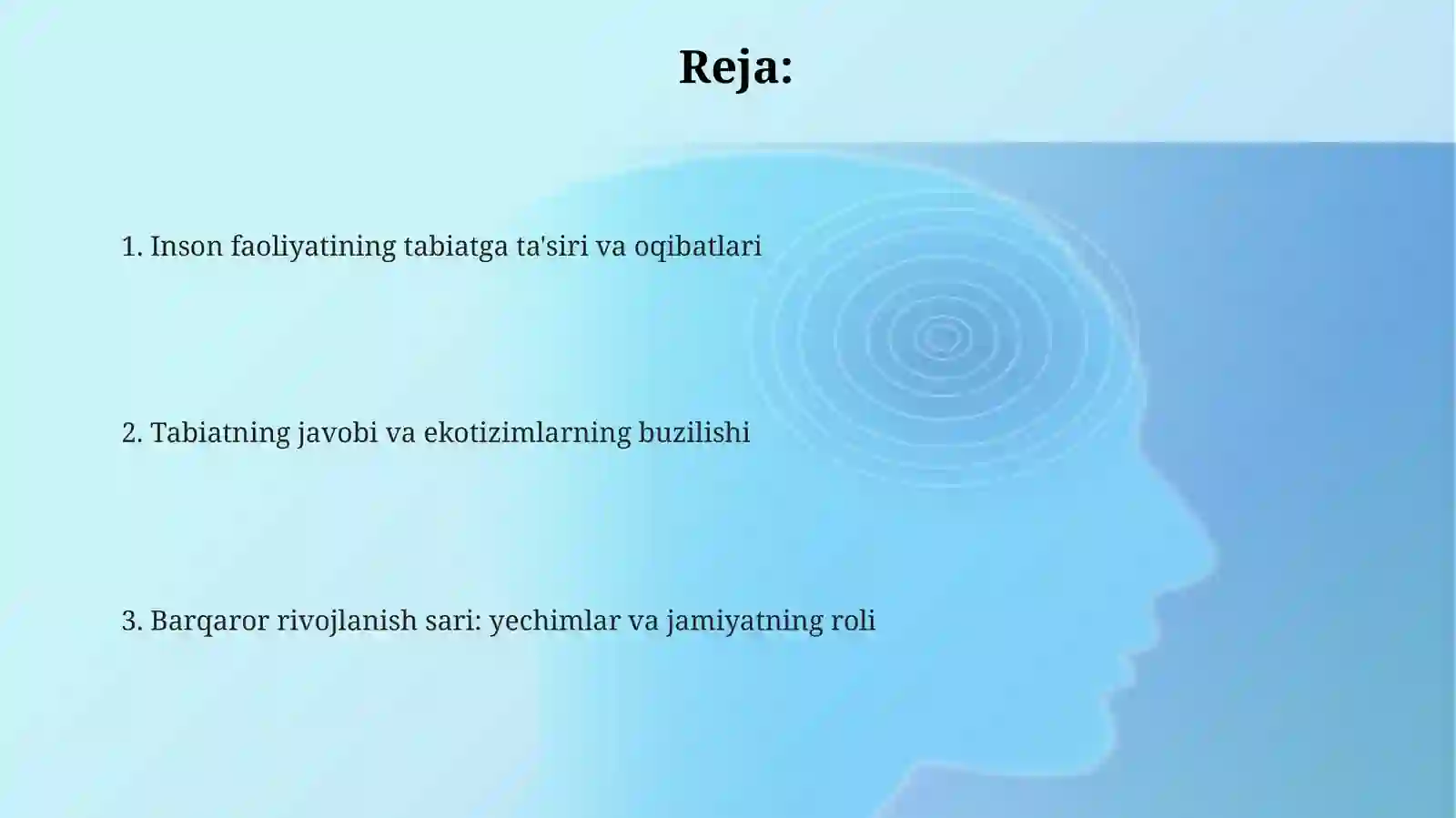 Reja:

1. Inson faoliyatining tabiatga ta'siri va oqibatlari

2. Tabiatning javobi va ekotizimlarning buzilishi

3. Barqaror rivojlanish sari: yechimlar va jamiyatning roli